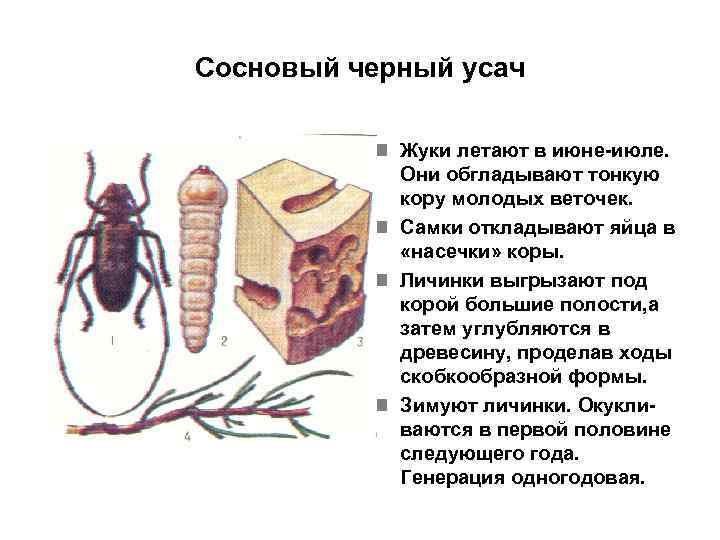 Сосновый черный усач

1 2 3 4

Жуки летают в июне-июле. Они обгладывают тонкую кору молодых веточек.

Самки откладывают яйца в «насечки» коры.

Личинки выгрызают под корой большие полости,а затем углубляются в древесину, проделав ходы скобкообразной формы.

Зимуют личинки. Окукливаются в первой половине следующего года. Генерация одногодовая.